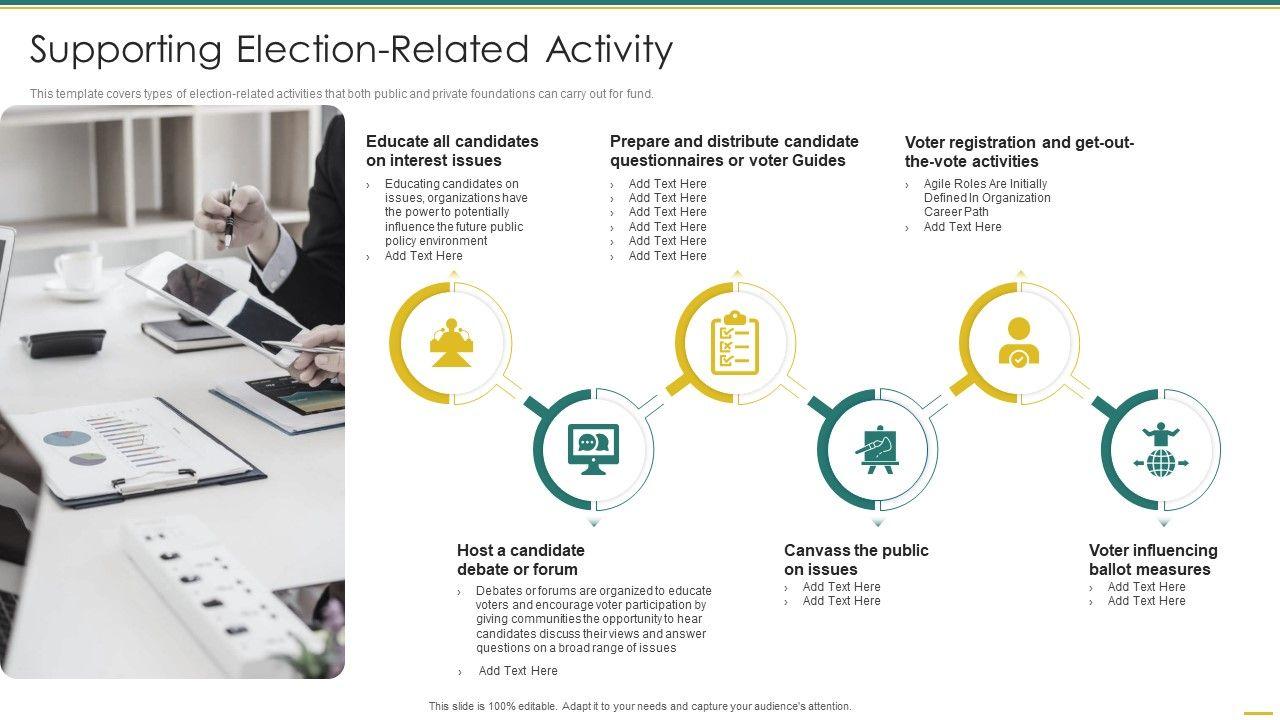 Supporting Election-Related Activity

This template covers types of election-related activities that both public and private foundations can carry out for fund.

Educate all candidates on interest issues

› Educating candidates on issues, organizations have the power to potentially influence the future public policy environment
› Add Text Here

Prepare and distribute candidate questionnaires or voter Guides

› Add Text Here
› Add Text Here
› Add Text Here
› Add Text Here
› Add Text Here
› Add Text Here

Voter registration and get-out-the-vote activities

› Agile Roles Are Initially Defined In Organization Career Path
› Add Text Here

Host a candidate debate or forum

› Debates or forums are organized to educate voters and encourage voter participation by giving communities the opportunity to hear candidates discuss their views and answer questions on a broad range of issues
› Add Text Here

Canvass the public on issues

› Add Text Here
› Add Text Here

Voter influencing ballot measures

› Add Text Here
› Add Text Here

This slide is 100% editable. Adapt it to your needs and capture your audience's attention.